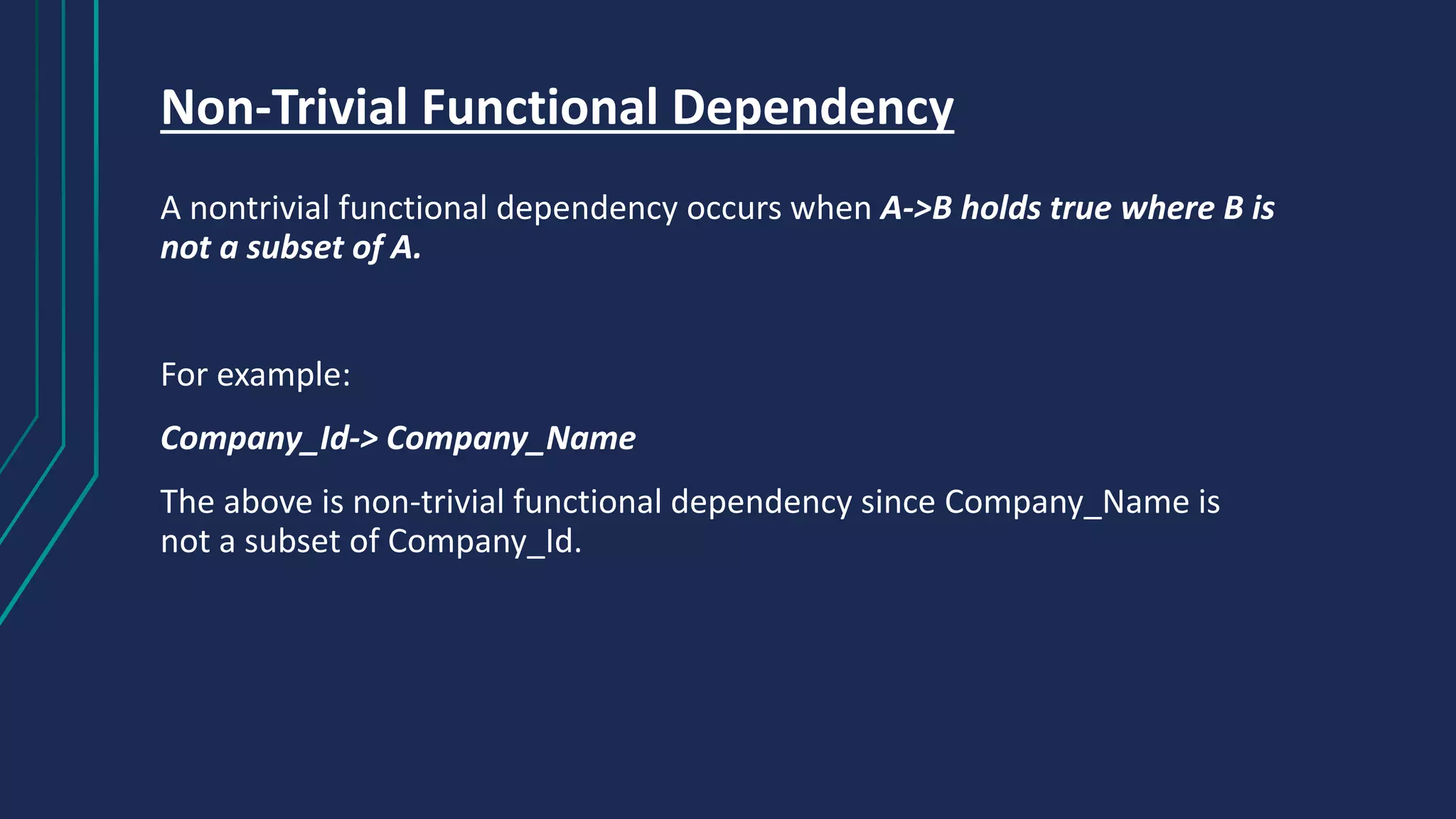 Non-Trivial Functional Dependency

A nontrivial functional dependency occurs when A->B holds true where B is not a subset of A.

For example:

Company_Id-> Company_Name

The above is non-trivial functional dependency since Company_Name is not a subset of Company_Id.